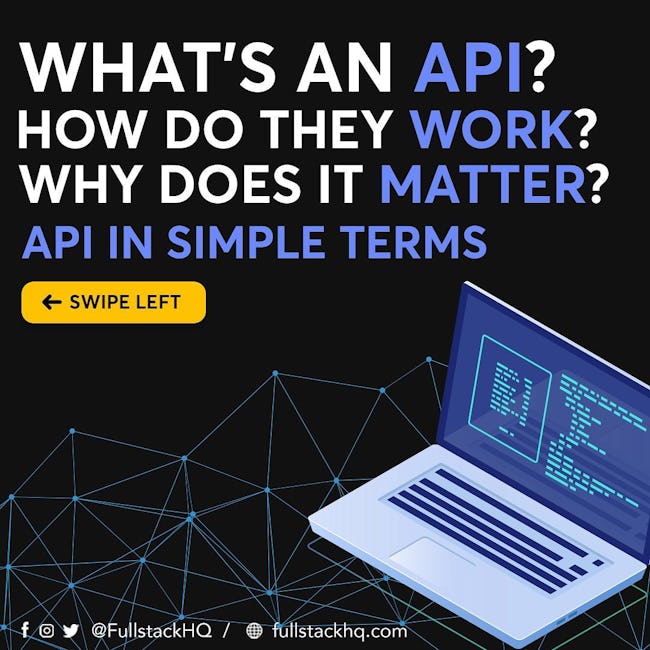 WHAT'S AN API?
HOW DO THEY WORK?
WHY DOES IT MATTER?
API IN SIMPLE TERMS

← SWIPE LEFT

@FullstackHQ / fullstackhq.com